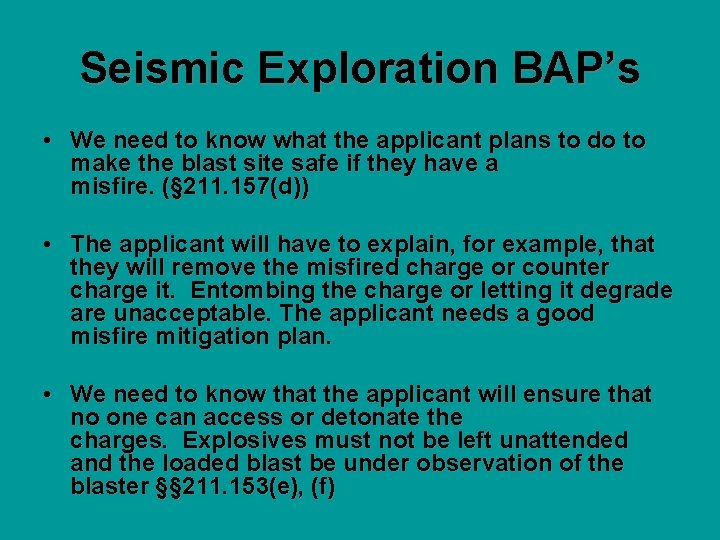 Seismic Exploration BAP's

• We need to know what the applicant plans to do to make the blast site safe if they have a misfire. (§211.157(d))

• The applicant will have to explain, for example, that they will remove the misfired charge or counter charge it. Entombing the charge or letting it degrade are unacceptable. The applicant needs a good misfire mitigation plan.

• We need to know that the applicant will ensure that no one can access or detonate the charges. Explosives must not be left unattended and the loaded blast be under observation of the blaster §§211.153(e), (f)